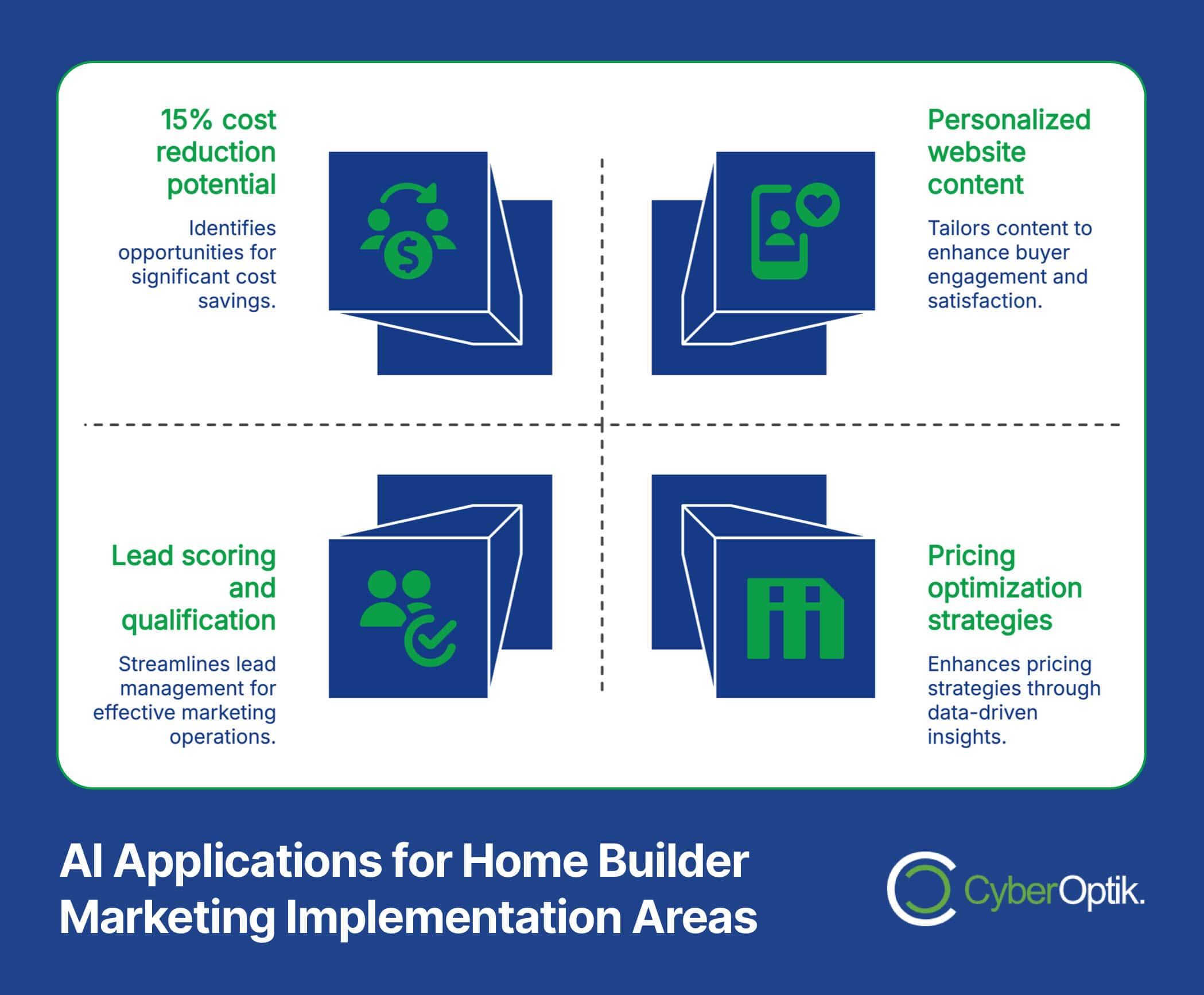 15% cost reduction potential

Identifies opportunities for significant cost savings.

Personalized website content

Tailors content to enhance buyer engagement and satisfaction.

Lead scoring and qualification

Streamlines lead management for effective marketing operations.

Pricing optimization strategies

Enhances pricing strategies through data-driven insights.

AI Applications for Home Builder Marketing Implementation Areas

CyberOptik.